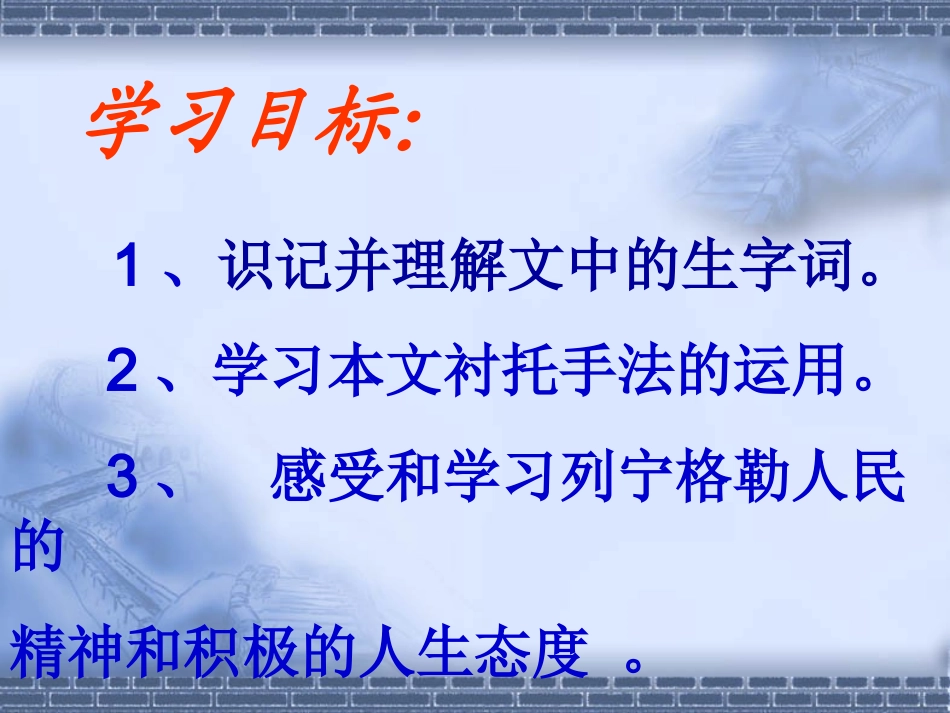 学习目标:

1、识记并理解文中的生字词。

2、学习本文衬托手法的运用。

3、 感受和学习列宁格勒人民的精神和积极的人生态度 。